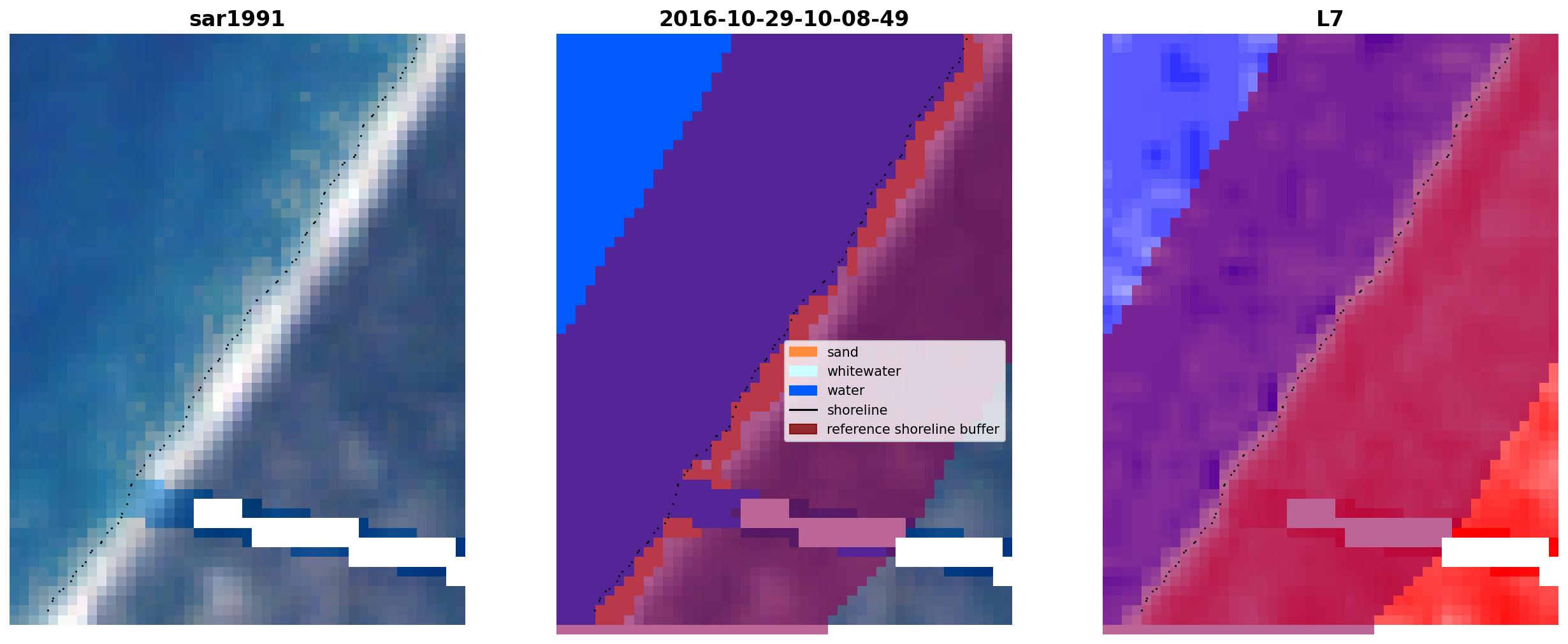 sar1991

2016-10-29-10-08-49

sand
whitewater
water
shoreline
reference shoreline buffer

L7